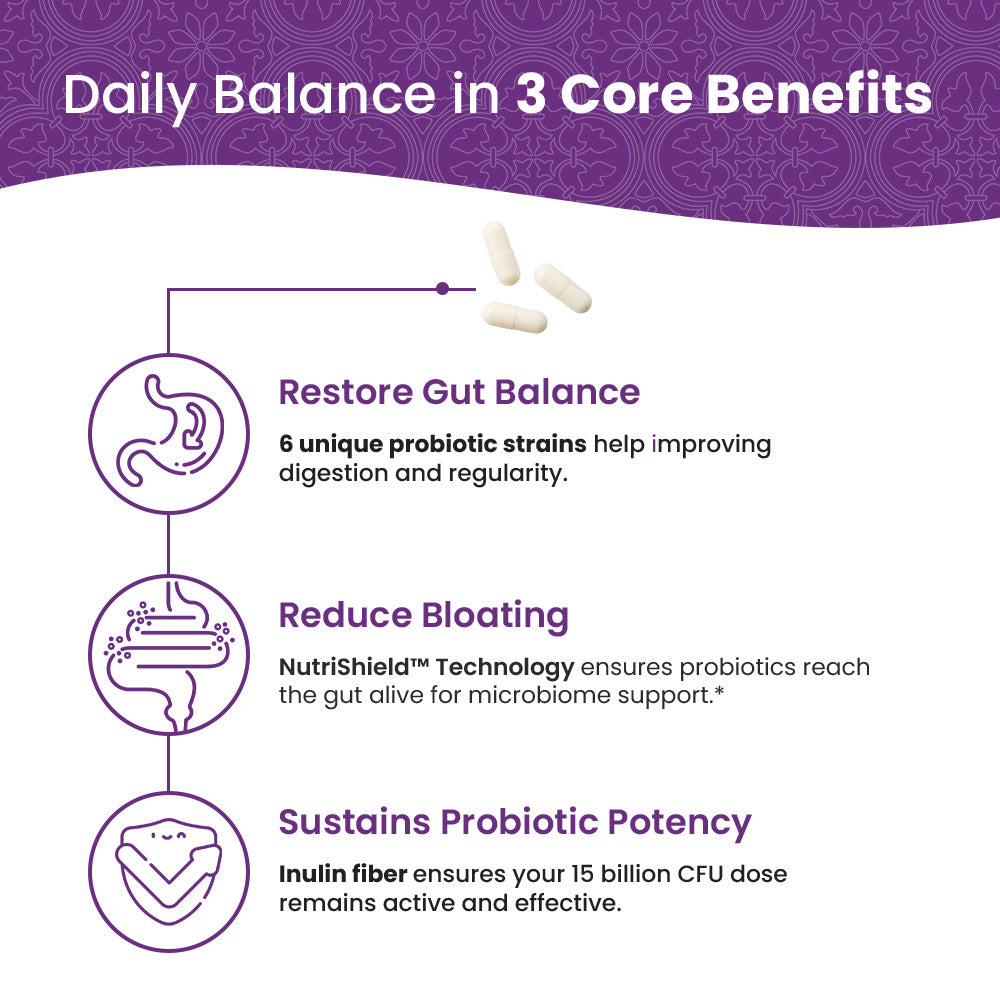 Daily Balance in 3 Core Benefits

Restore Gut Balance

6 unique probiotic strains help improving digestion and regularity.

Reduce Bloating

NutriShield™ Technology ensures probiotics reach the gut alive for microbiome support.*

Sustains Probiotic Potency

Inulin fiber ensures your 15 billion CFU dose remains active and effective.